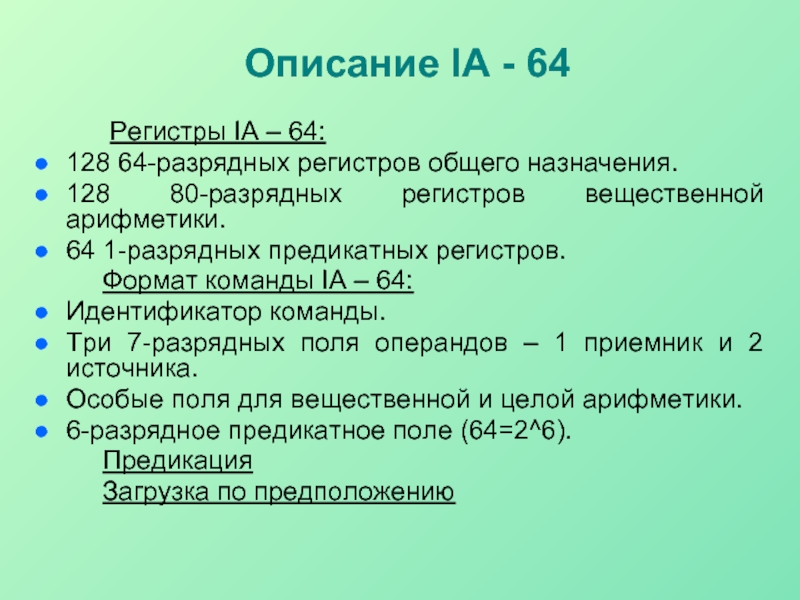 Описание IA - 64

Регистры IA – 64:

- 128 64-разрядных регистров общего назначения.
- 128 80-разрядных регистров вещественной арифметики.
- 64 1-разрядных предикатных регистров.

Формат команды IA – 64:

- Идентификатор команды.
- Три 7-разрядных поля операндов – 1 приемник и 2 источника.
- Особые поля для вещественной и целой арифметики.
- 6-разрядное предикатное поле (64=2^6).

Предикация

Загрузка по предположению